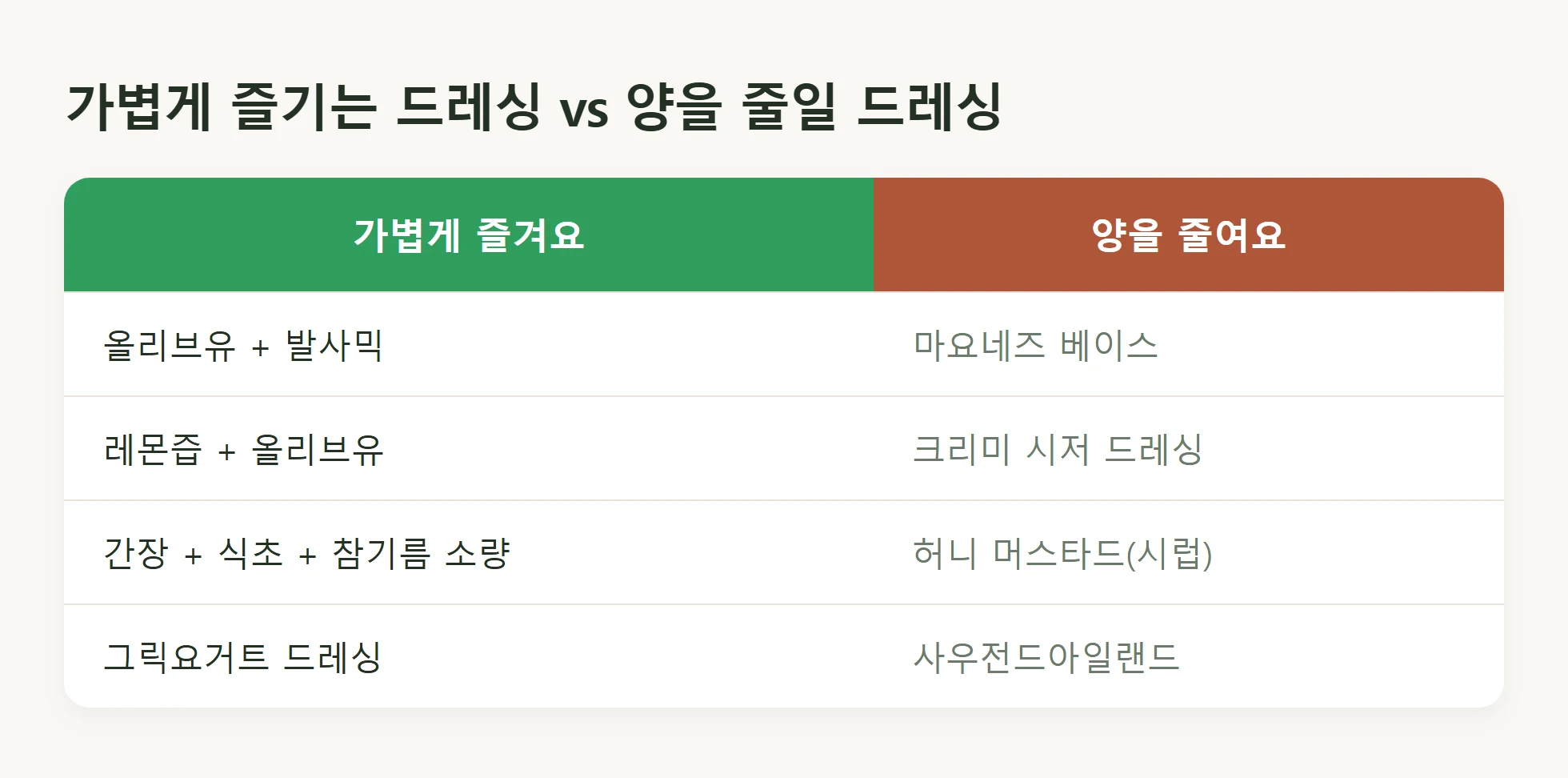 가볍게 즐기는 드레싱 vs 양을 줄일 드레싱

| 가볍게 즐겨요 | 양을 줄여요 |
|---|---|
| 올리브유 + 발사믹 | 마요네즈 베이스 |
| 레몬즙 + 올리브유 | 크리미 시저 드레싱 |
| 간장 + 식초 + 참기름 소량 | 허니 머스타드(시럽) |
| 그릭요거트 드레싱 | 사우전드아일랜드 |